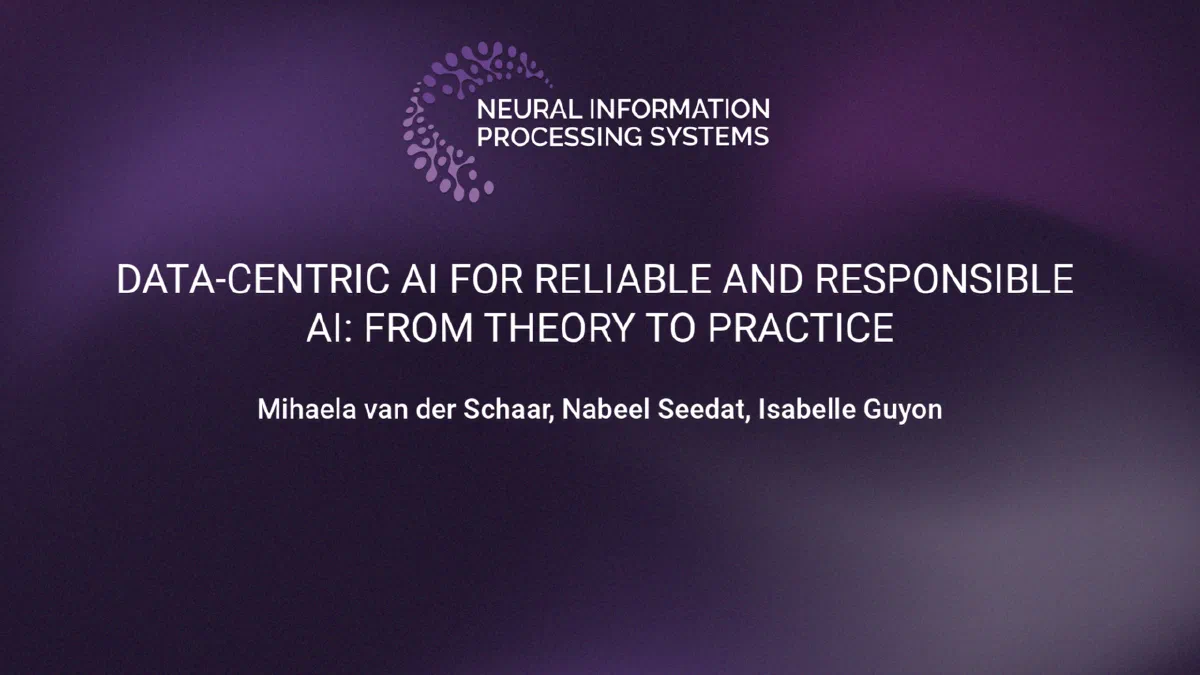 NEURAL INFORMATION PROCESSING SYSTEMS

DATA-CENTRIC AI FOR RELIABLE AND RESPONSIBLE AI: FROM THEORY TO PRACTICE

Mihaela van der Schaar, Nabeel Seedat, Isabelle Guyon